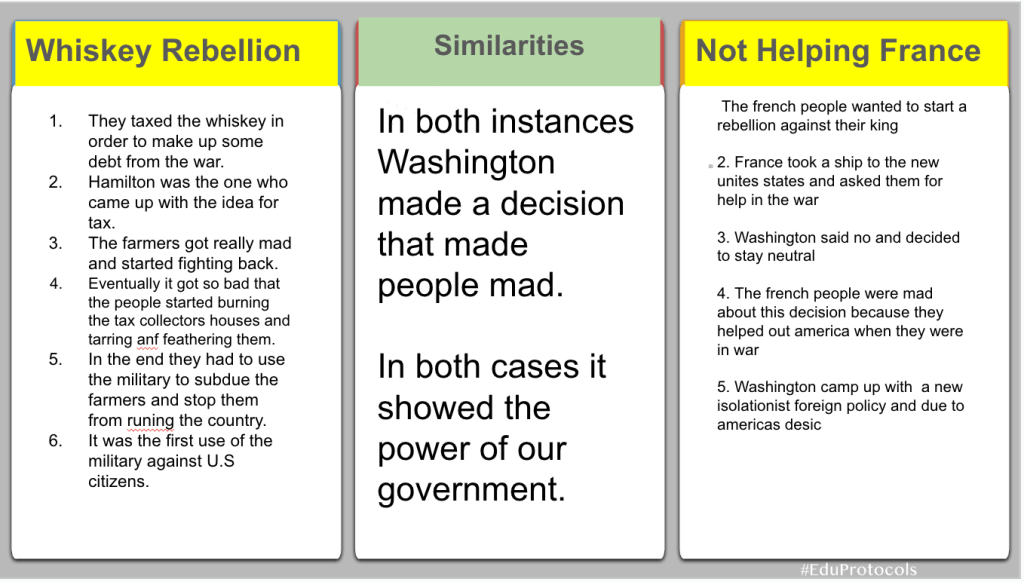 Whiskey Rebellion

1. They taxed the whiskey in order to make up some debt from the war.
2. Hamilton was the one who came up with the idea for tax.
3. The farmers got really mad and started fighting back.
4. Eventually it got so bad that the people started burning the tax collectors houses and tarring anf feathering them.
5. In the end they had to use the military to subdue the farmers and stop them from runing the country.
6. It was the first use of the military against U.S citizens.

Similarities

In both instances Washington made a decision that made people mad.

In both cases it showed the power of our government.

Not Helping France

The french people wanted to start a rebellion against their king

2. France took a ship to the new unites states and asked them for help in the war

3. Washington said no and decided to stay neutral

4. The french people were mad about this decision because they helped out america when they were in war

5. Washington camp up with a new isolationist foreign policy and due to americas desic

#EduProtocols